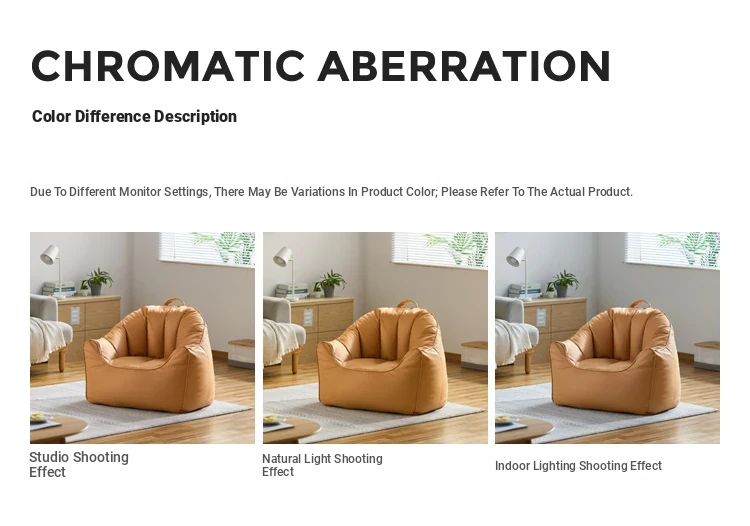 CHROMATIC ABERRATION

Color Difference Description

Due To Different Monitor Settings, There May Be Variations In Product Color; Please Refer To The Actual Product.

Studio Shooting Effect

Natural Light Shooting Effect

Indoor Lighting Shooting Effect